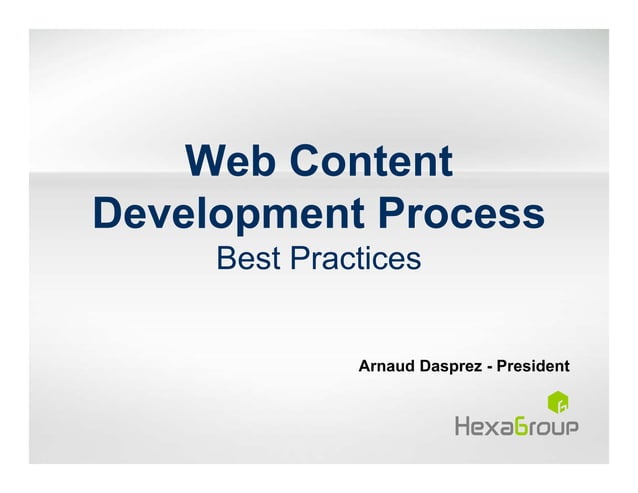 Web Content Development Process
Best Practices

Arnaud Dasprez - President

HexaGroup